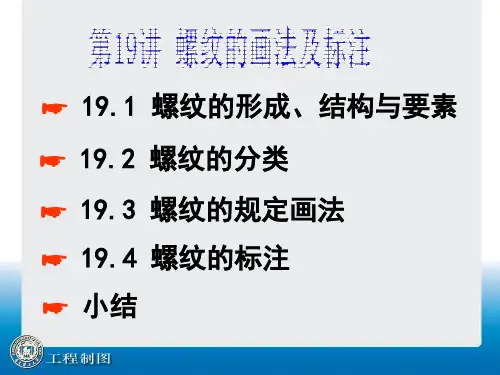 第19讲 螺纹的画法及标注

19.1 螺纹的形成、结构与要素

19.2 螺纹的分类

19.3 螺纹的规定画法

19.4 螺纹的标注

小结

工程制图